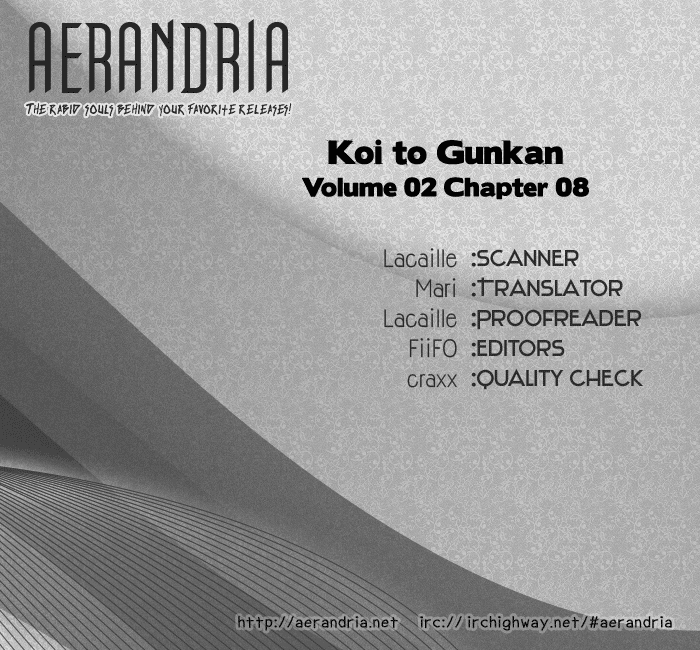 AERANDRIA
THE RABID SOULS BEHIND YOUR FAVORITE RELEASES!

Koi to Gunkan
Volume 02 Chapter 08

Lacaille :SCANNER
Mari :TRANSLATOR
Lacaille :PROOFREADER
FiiFO :EDITORS
craxx :QUALITY CHECK

http://aerandria.net irc://irchighway.net/#aerandria